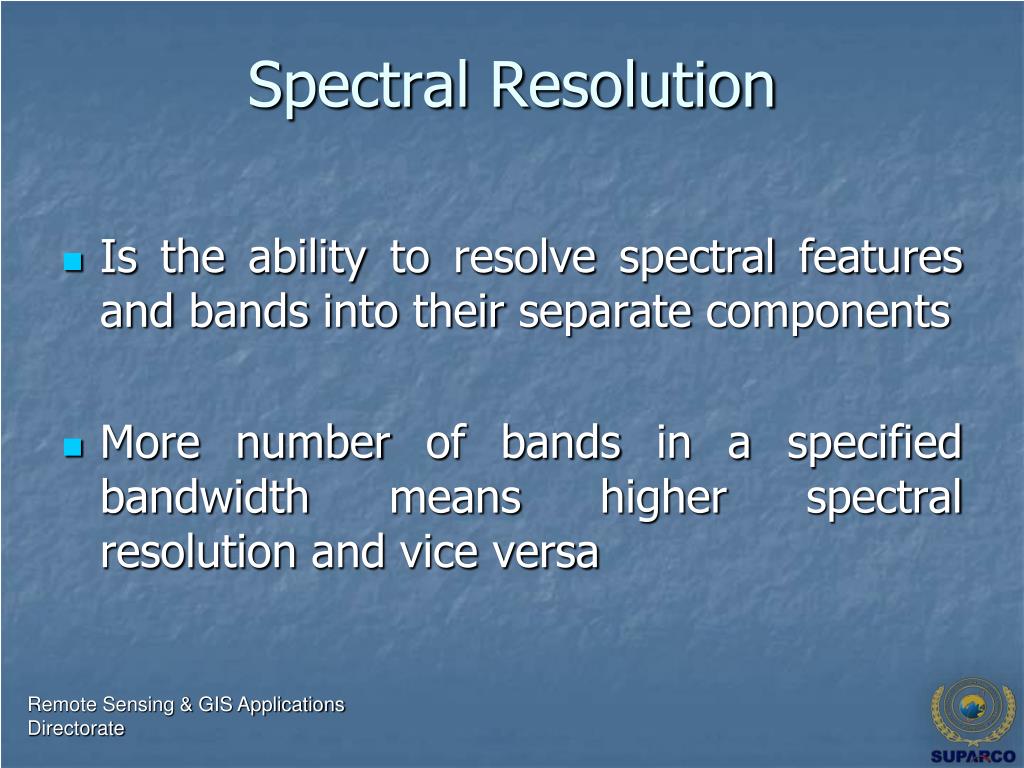 Spectral Resolution

Is the ability to resolve spectral features and bands into their separate components

More number of bands in a specified bandwidth means higher spectral resolution and vice versa

Remote Sensing & GIS Applications Directorate

SUPARCO